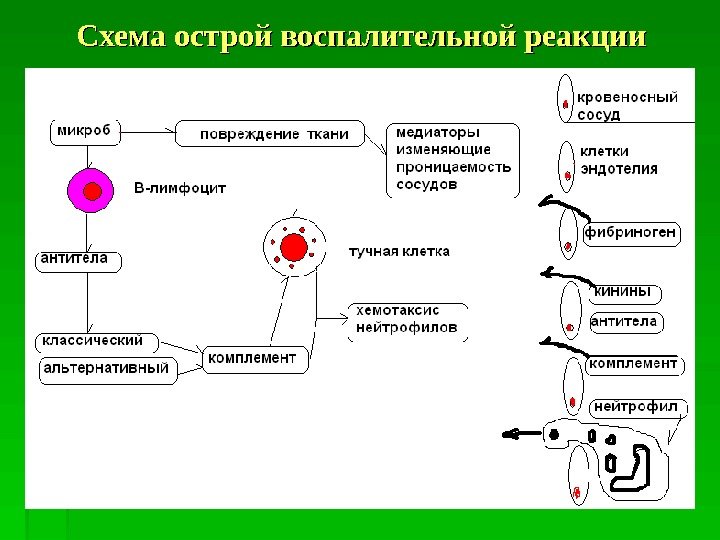 Схема острой воспалительной реакции

микроб

повреждение ткани

медиаторы изменяющие проницаемость сосудов

В-лимфоцит

антитела

тучная клетка

хемотаксис нейтрофилов

классический

альтернативный

комплемент

кровеносный сосуд

клетки эндотелия

фибриноген

кинины

антитела

комплемент

нейтрофил